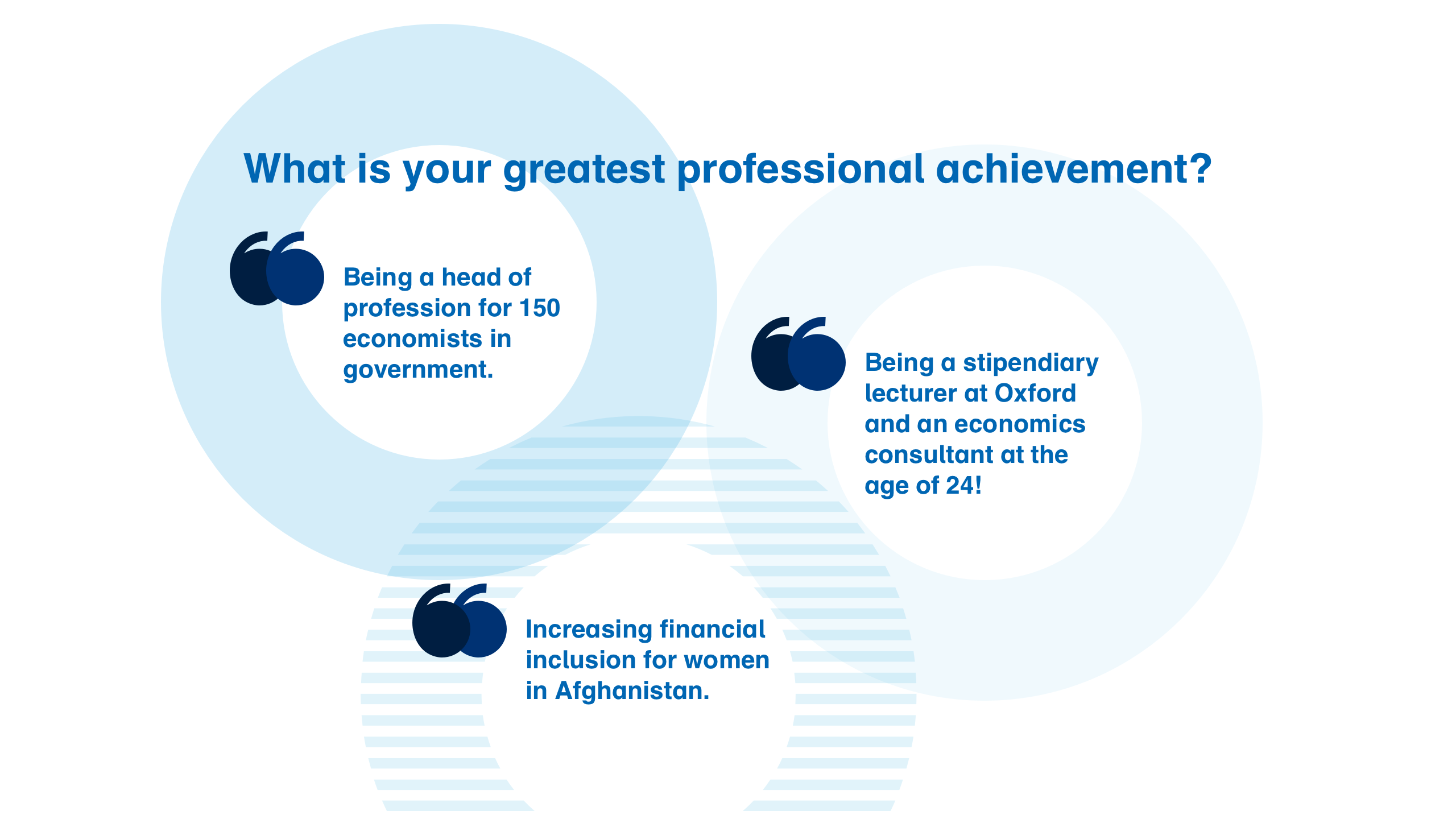 What is your greatest professional achievement?

Being a head of profession for 150 economists in government.

Being a stipendiary lecturer at Oxford and an economics consultant at the age of 24!

Increasing financial inclusion for women in Afghanistan.